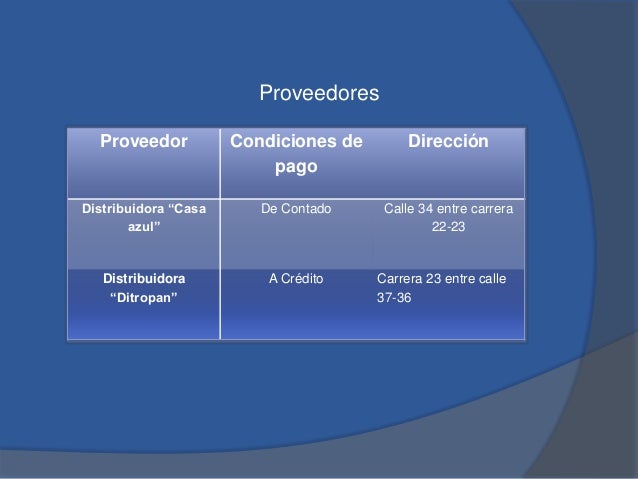 Proveedores

| Proveedor | Condiciones de pago | Dirección |
|---|---|---|
| Distribuidora “Casa azul” | De Contado | Calle 34 entre carrera 22-23 |
| Distribuidora “Ditropan” | A Crédito | Carrera 23 entre calle 37-36 |